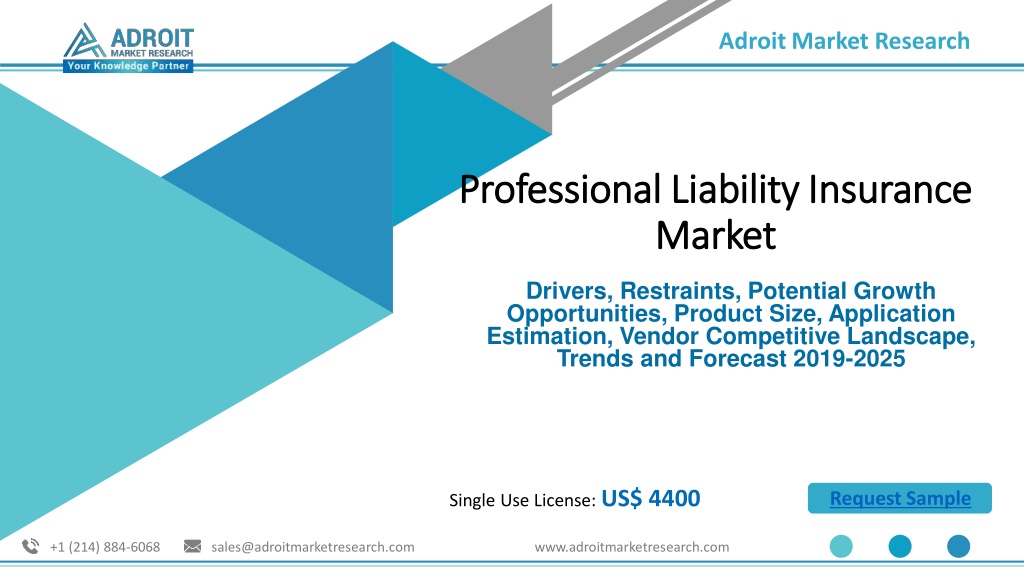 ADROIT
MARKET RESEARCH
Your Knowledge Partner

Adroit Market Research

Professional Liability Insurance Market

Drivers, Restraints, Potential Growth Opportunities, Product Size, Application Estimation, Vendor Competitive Landscape, Trends and Forecast 2019-2025

Single Use License: US$ 4400

Request Sample

+1 (214) 884-6068 sales@adroitmarketresearch.com www.adroitmarketresearch.com